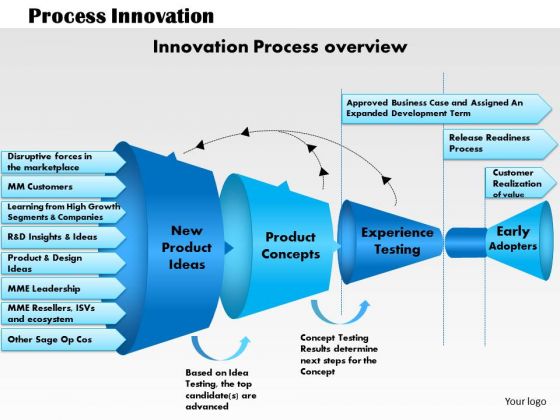 Process Innovation

Innovation Process overview

Approved Business Case and Assigned An Expanded Development Term

Release Readiness Process

Customer Realization of value

Disruptive forces in the marketplace

MM Customers

Learning from High Growth Segments & Companies

R&D Insights & Ideas

Product & Design Ideas

MME Leadership

MME Resellers, ISVs and ecosystem

Other Sage Op Cos

New Product Ideas

Product Concepts

Experience Testing

Early Adopters

Based on Idea Testing, the top candidate(s) are advanced

Concept Testing Results determine next steps for the Concept

Your logo